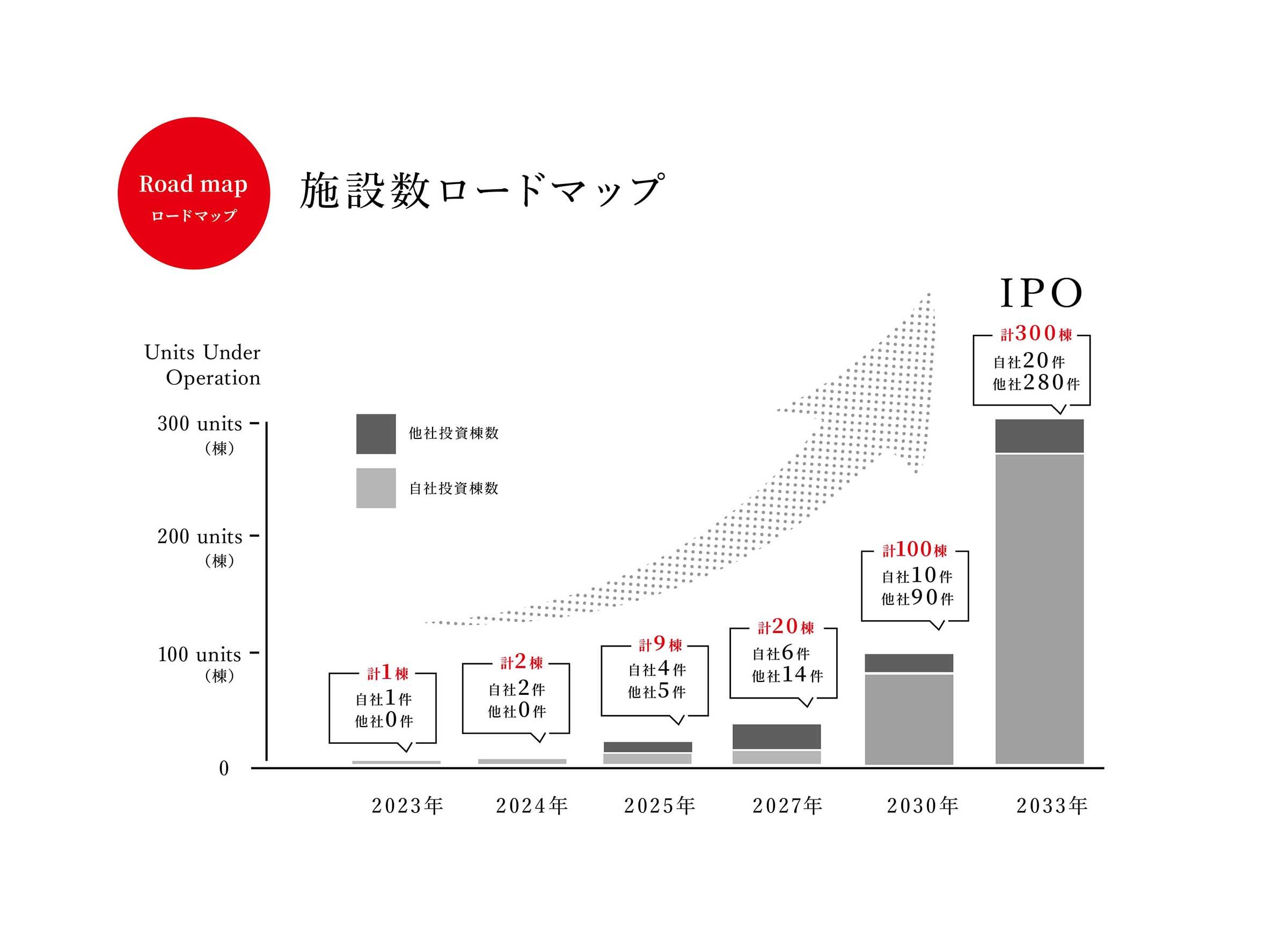 Road map
ロードマップ

施設数ロードマップ

IPO

Units Under Operation

300 units (棟)
200 units (棟)
100 units (棟)
0

他社投資棟数
自社投資棟数

計1棟
自社1件
他社0件

計2棟
自社2件
他社0件

計9棟
自社4件
他社5件

計20棟
自社6件
他社14件

計100棟
自社10件
他社90件

計300棟
自社20件
他社280件

2023年
2024年
2025年
2027年
2030年
2033年